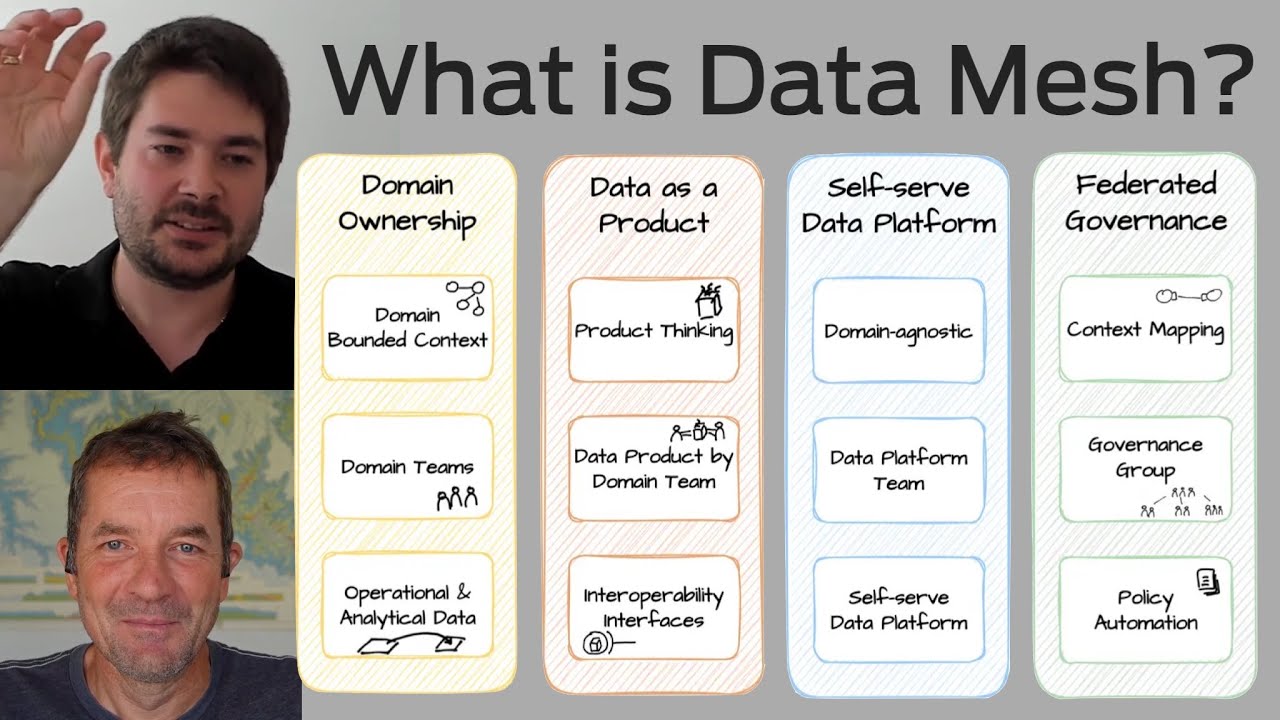 What is Data Mesh?

Domain Ownership

Domain Bounded Context

Domain Teams

Operational & Analytical Data

Data as a Product

Product Thinking

Data Product by Domain Team

Interoperability Interfaces

Self-serve Data Platform

Domain-agnostic

Data Platform Team

Self-serve Data Platform

Federated Governance

Context Mapping

Governance Group

Policy Automation